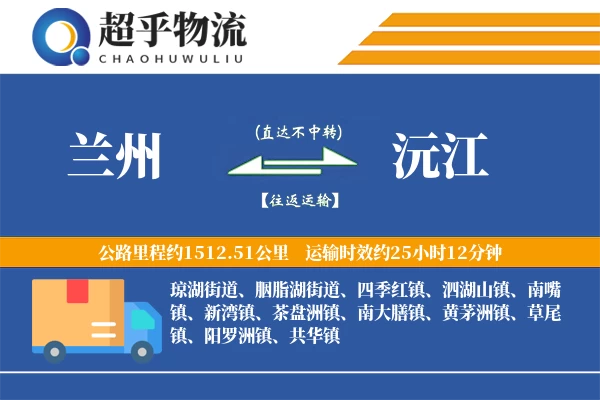 超乎物流
CHAOHUWULIU

兰州

(直达不中转)

【往返运输】

沅江

公路里程约1512.51公里　运输时效约25小时12分钟

琼湖街道、胭脂湖街道、四季红镇、泗湖山镇、南嘴镇、新湾镇、茶盘洲镇、南大膳镇、黄茅洲镇、草尾镇、阳罗洲镇、共华镇